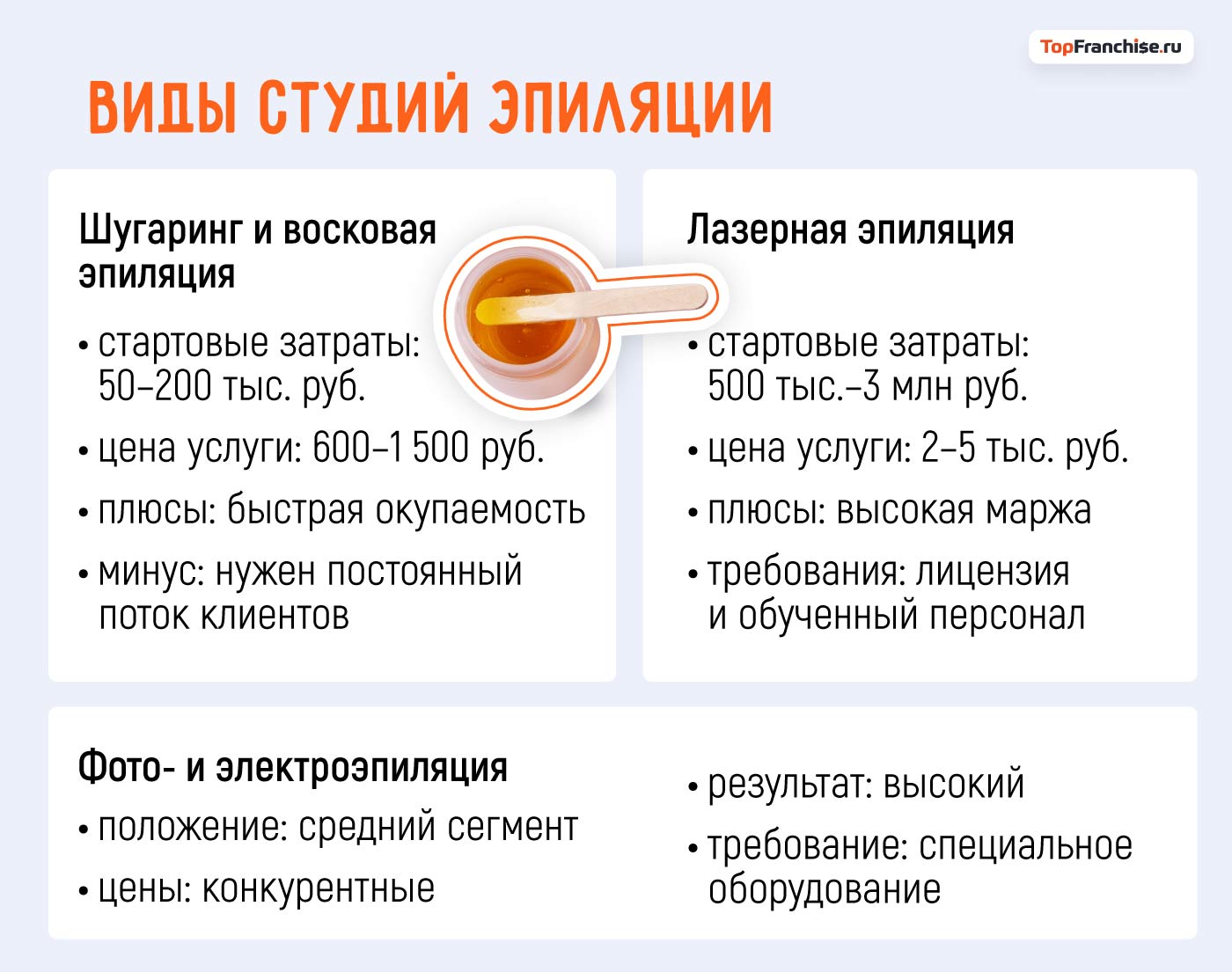 TopFranchise.ru

ВИДЫ СТУДИЙ ЭПИЛЯЦИИ

Шугаринг и восковая эпиляция

• стартовые затраты: 50–200 тыс. руб.

• цена услуги: 600–1 500 руб.

• плюсы: быстрая окупаемость

• минус: нужен постоянный поток клиентов

Лазерная эпиляция

• стартовые затраты: 500 тыс.–3 млн руб.

• цена услуги: 2–5 тыс. руб.

• плюсы: высокая маржа

• требования: лицензия и обученный персонал

Фото- и электроэпиляция

• положение: средний сегмент

• цены: конкурентные

• результат: высокий

• требование: специальное оборудование